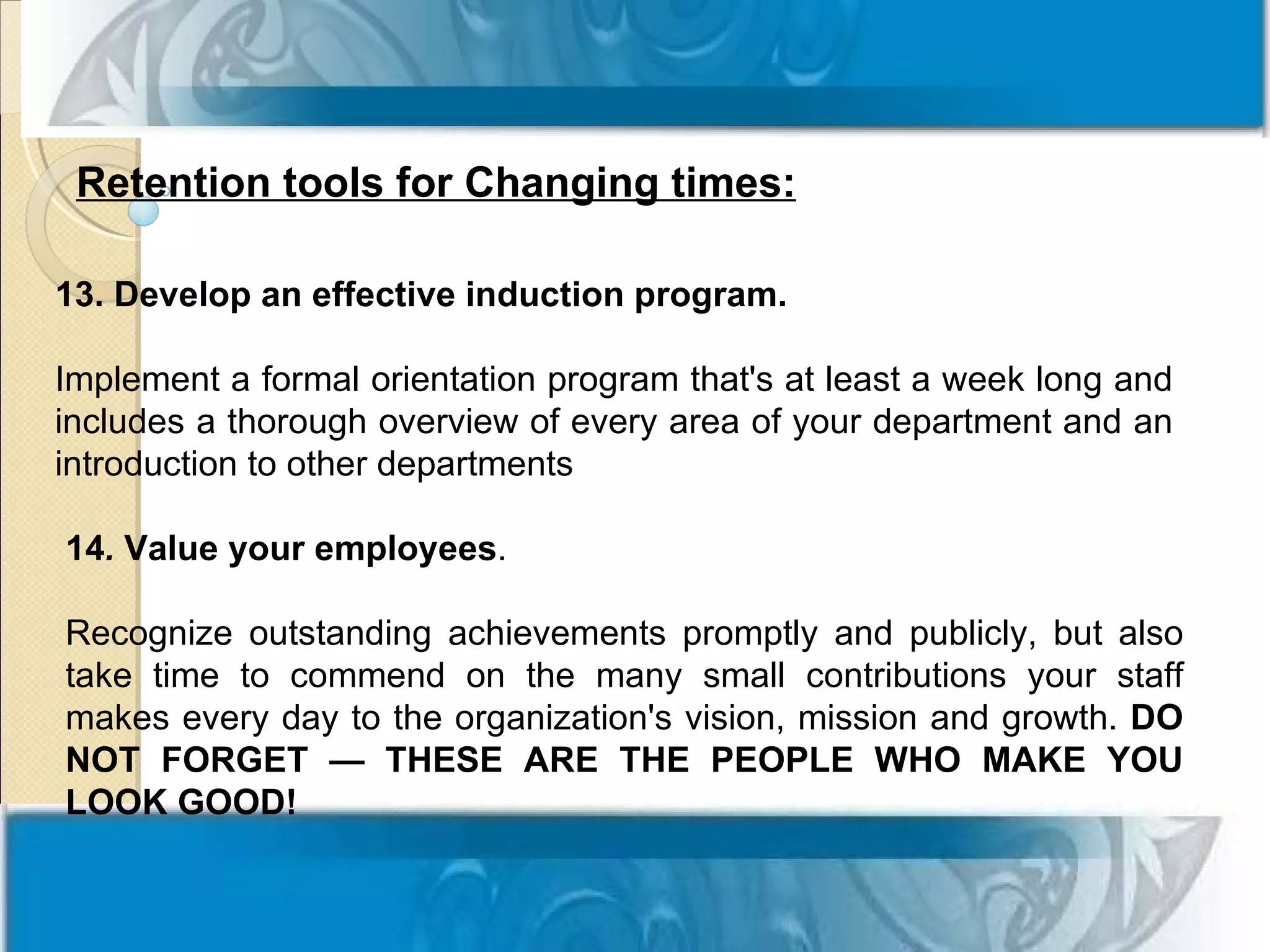 Retention tools for Changing times:

13. Develop an effective induction program.

Implement a formal orientation program that's at least a week long and includes a thorough overview of every area of your department and an introduction to other departments

14. Value your employees.

Recognize outstanding achievements promptly and publicly, but also take time to commend on the many small contributions your staff makes every day to the organization's vision, mission and growth. DO NOT FORGET — THESE ARE THE PEOPLE WHO MAKE YOU LOOK GOOD!